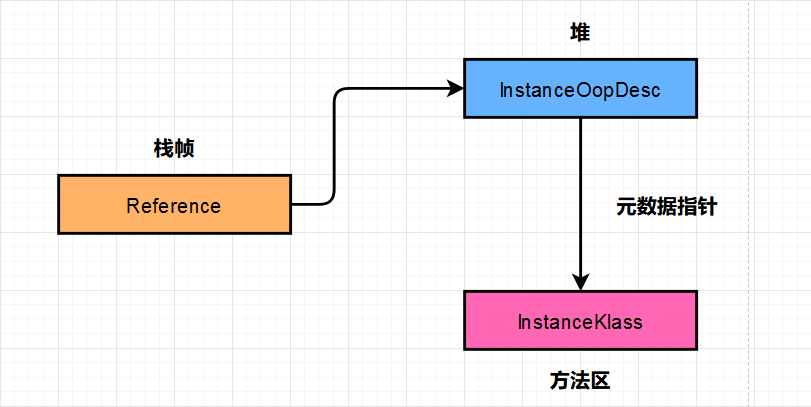 堆

InstanceOopDesc

栈帧

Reference

元数据指针

InstanceKlass

方法区